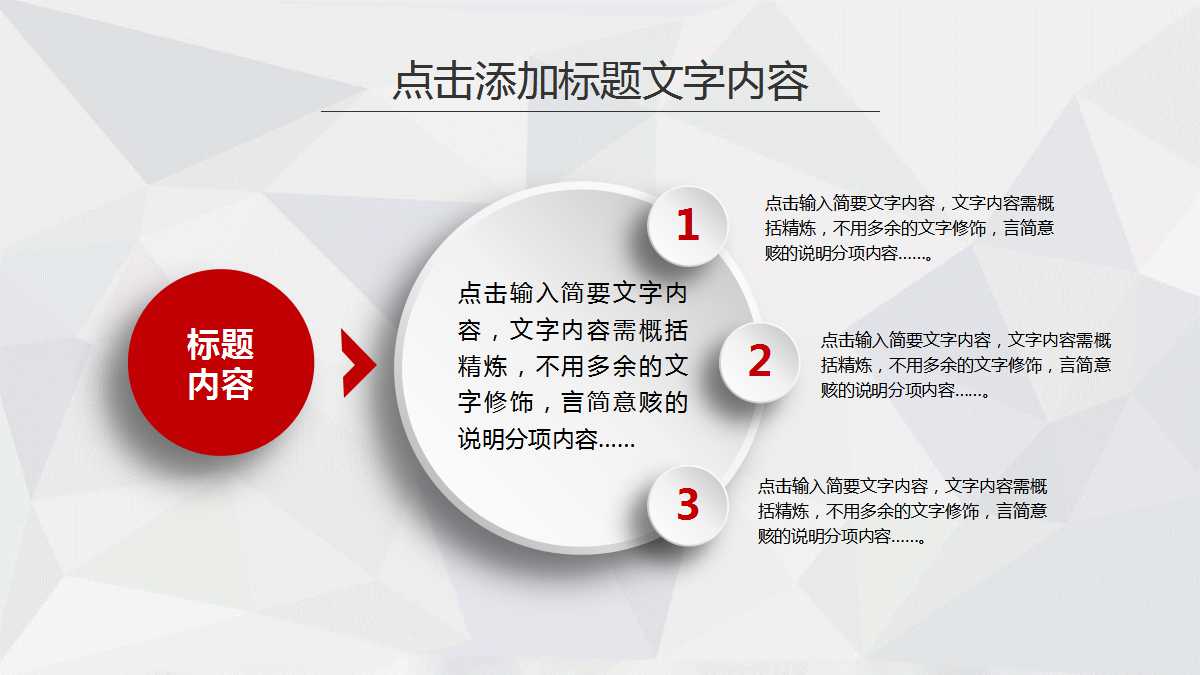 点击添加标题文字内容

标题内容

点击输入简要文字内容，文字内容需概括精炼，不用多余的文字修饰，言简意赅的说明分项内容……

1

点击输入简要文字内容，文字内容需概括精炼，不用多余的文字修饰，言简意赅的说明分项内容……。

2

点击输入简要文字内容，文字内容需概括精炼，不用多余的文字修饰，言简意赅的说明分项内容……。

3

点击输入简要文字内容，文字内容需概括精炼，不用多余的文字修饰，言简意赅的说明分项内容……。